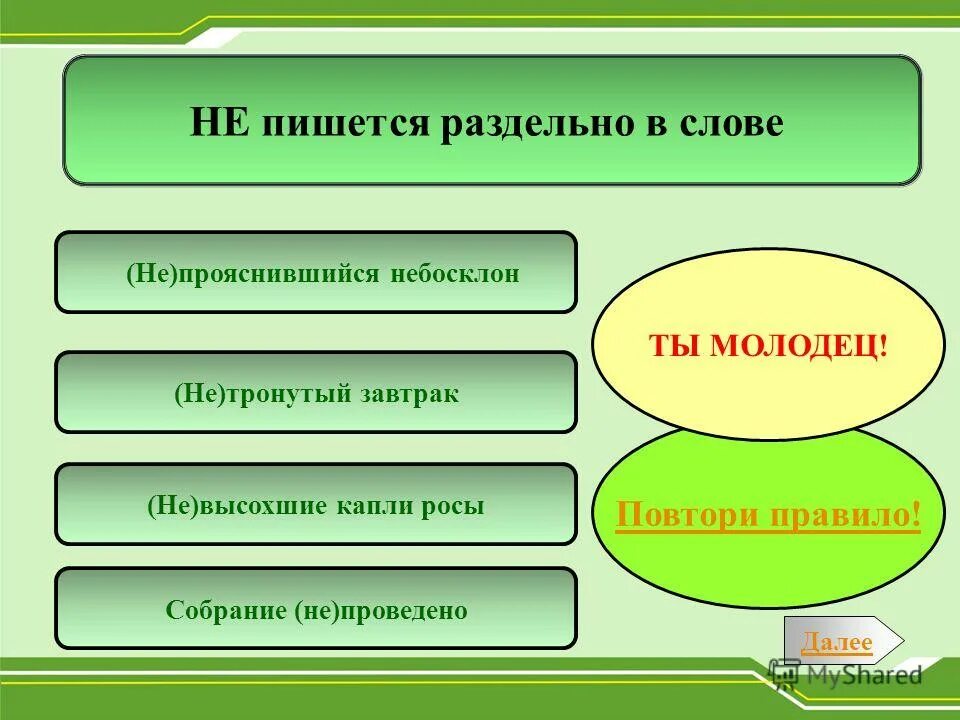 НЕ пишется раздельно в слове

(Не)прояснившийся небосклон

(Не)тронутый завтрак

(Не)высохшие капли росы

Собрание (не)проведено

ТЫ МОЛОДЕЦ!

Повтори правило!

Далее

MyShared